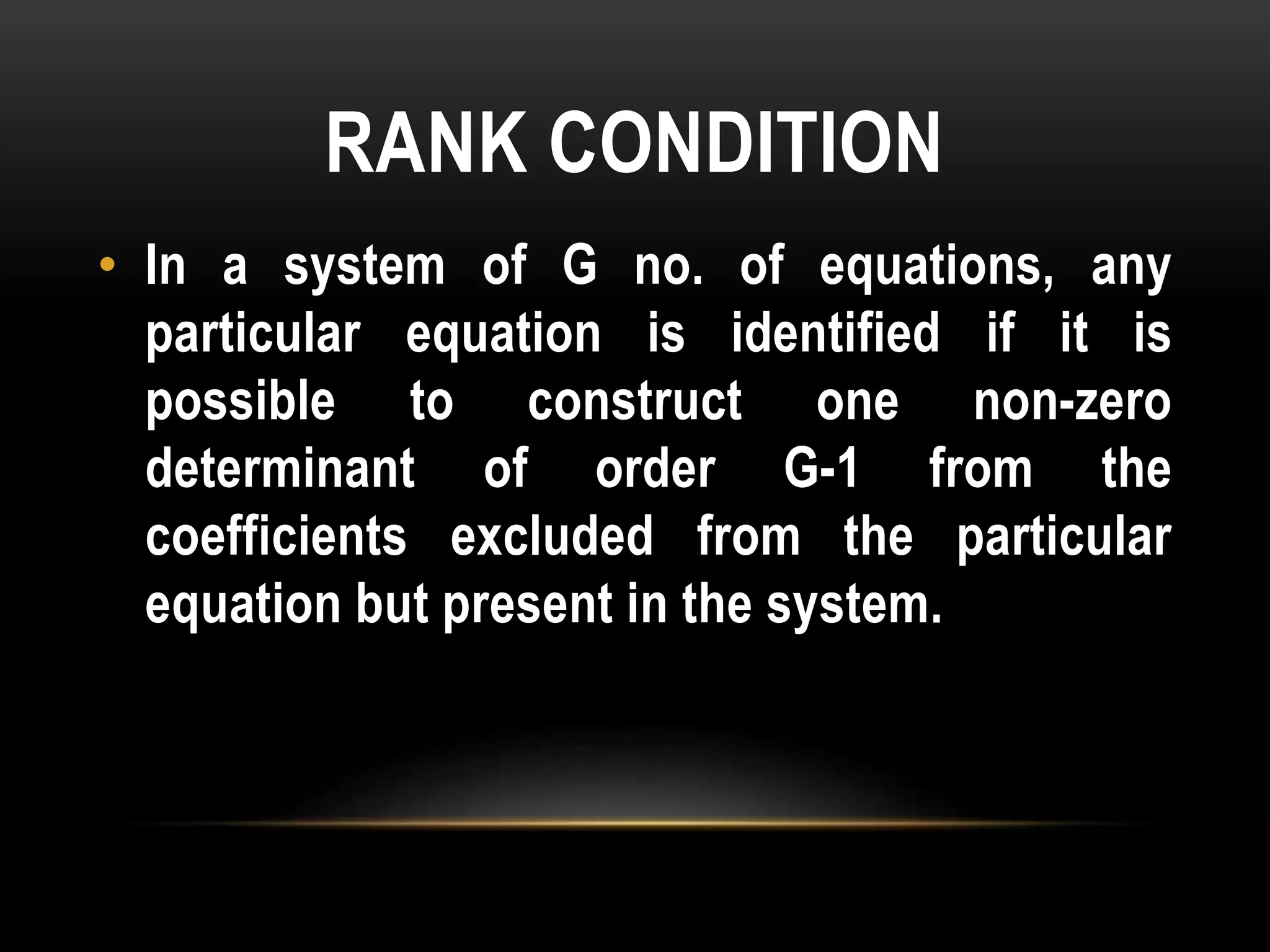 RANK CONDITION

• In a system of G no. of equations, any particular equation is identified if it is possible to construct one non-zero determinant of order G-1 from the coefficients excluded from the particular equation but present in the system.